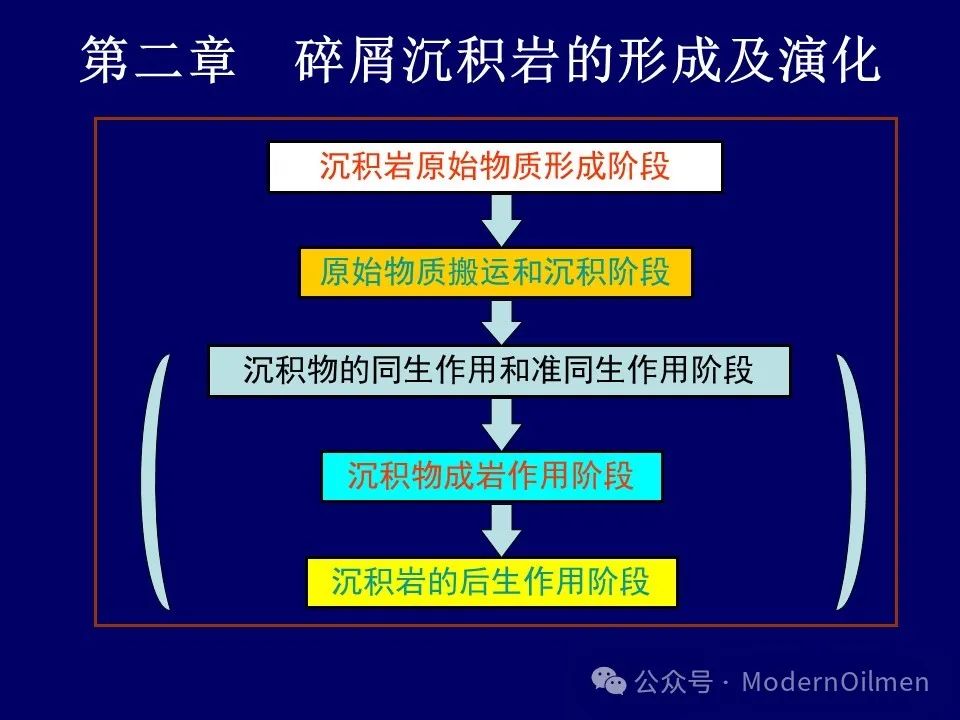 第二章　碎屑沉积岩的形成及演化

沉积岩原始物质形成阶段

原始物质搬运和沉积阶段

沉积物的同生作用和准同生作用阶段

沉积物成岩作用阶段

沉积岩的后生作用阶段

公众号 · ModernOilmen